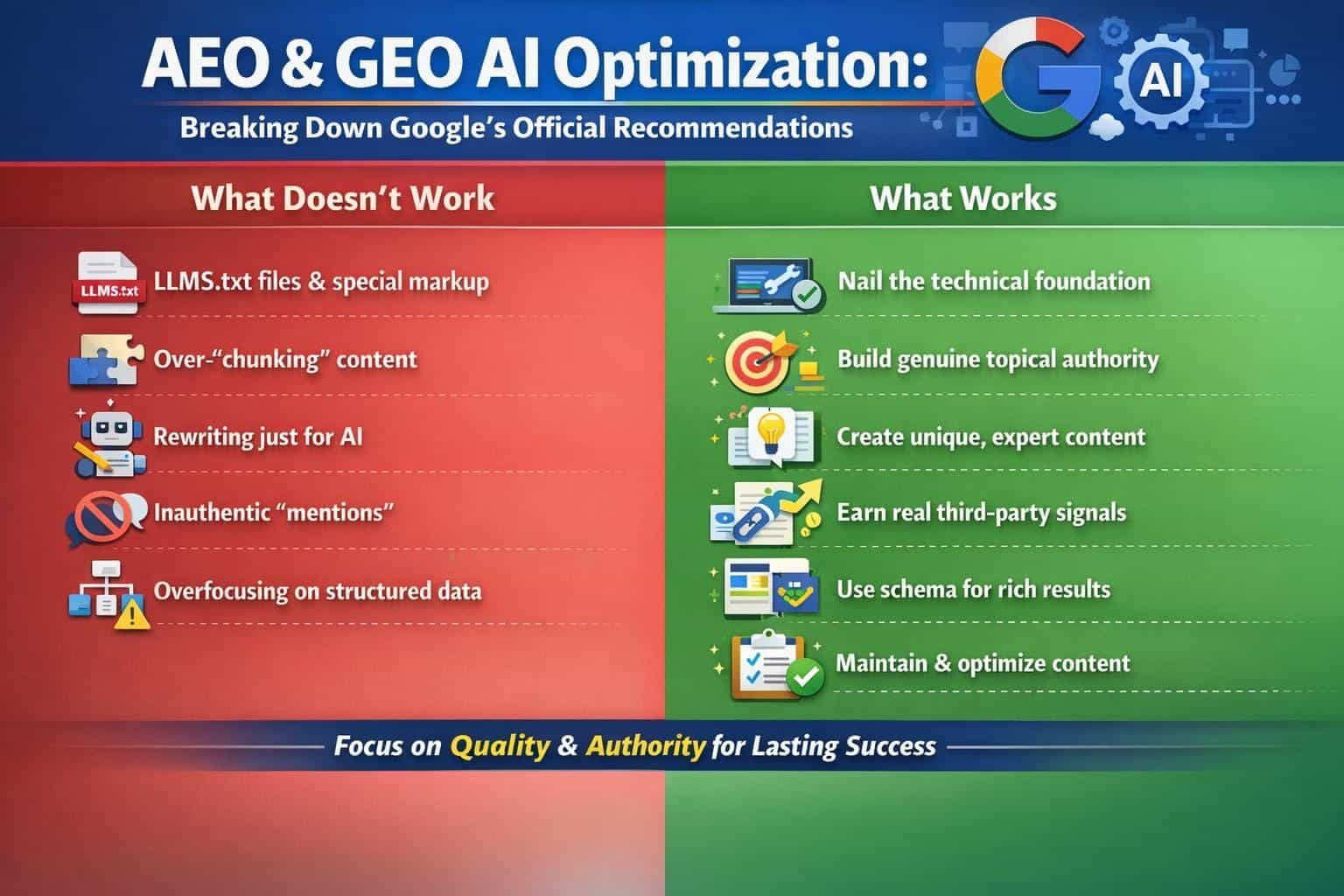 AEO & GEO AI Optimization:
Breaking Down Google's Official Recommendations

AI

What Doesn't Work

LLMS.txt

LLMS.txt files & special markup

Over-"chunking" content

Rewriting just for AI

Inauthentic "mentions"

Overfocusing on structured data

What Works

Nail the technical foundation

Build genuine topical authority

Create unique, expert content

Earn real third-party signals

Use schema for rich results

Maintain & optimize content

Focus on Quality & Authority for Lasting Success